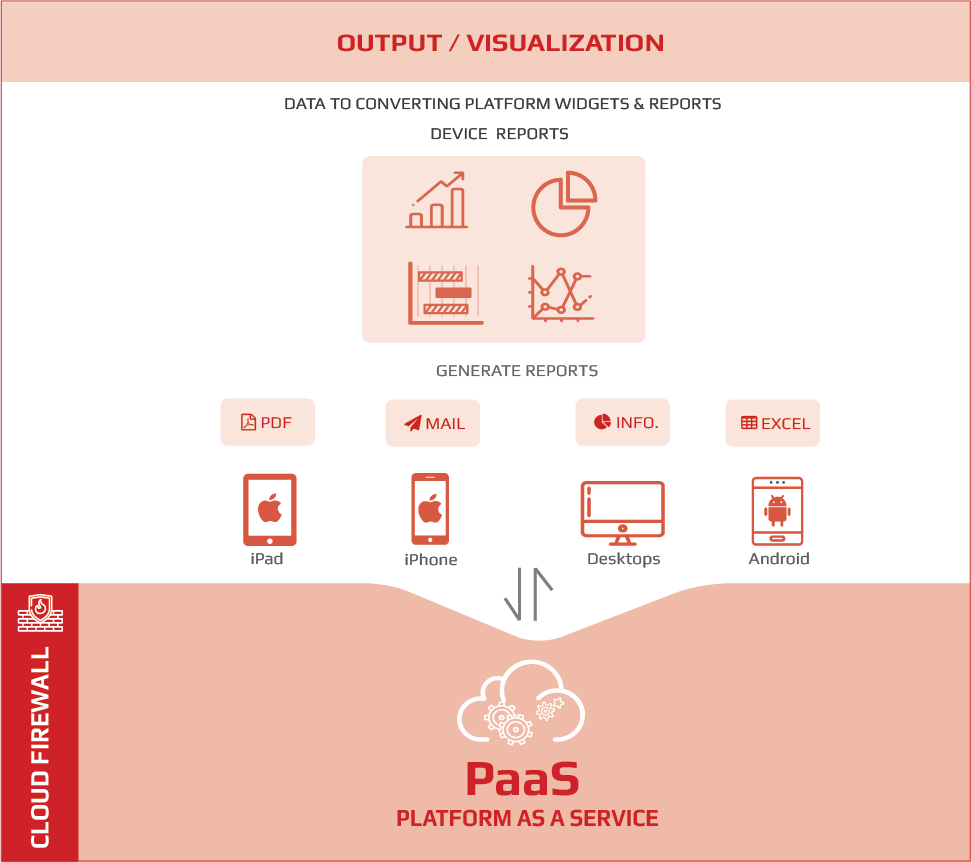 OUTPUT / VISUALIZATION

DATA TO CONVERTING PLATFORM WIDGETS & REPORTS

DEVICE REPORTS

GENERATE REPORTS

PDF

MAIL

INFO.

EXCEL

iPad

iPhone

Desktops

Android

CLOUD FIREWALL

PaaS

PLATFORM AS A SERVICE